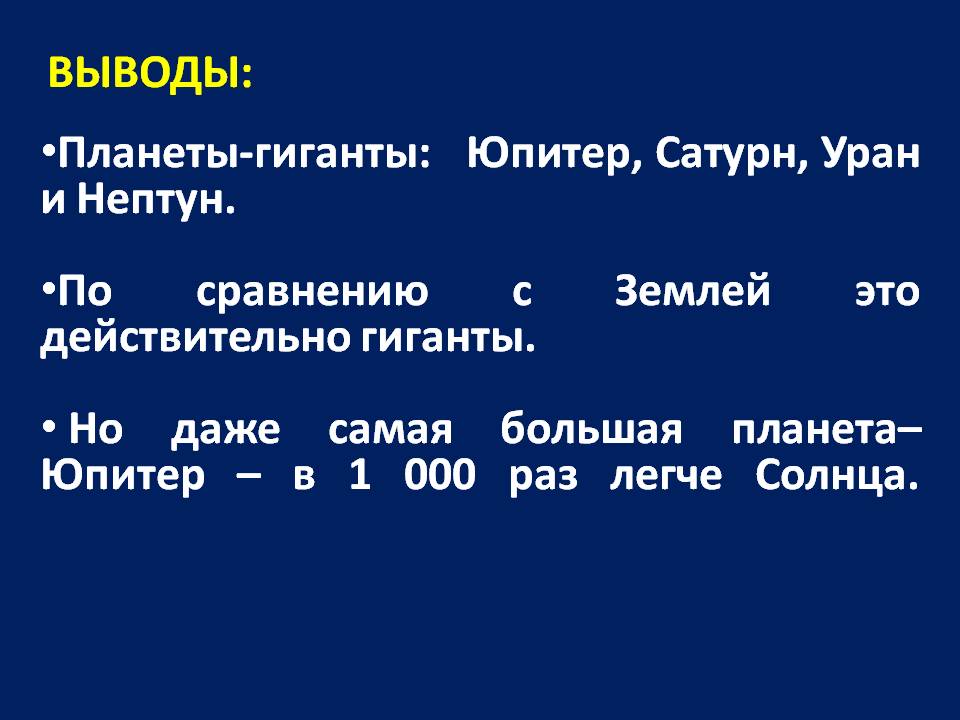 ВЫВОДЫ:

•Планеты-гиганты: Юпитер, Сатурн, Уран и Нептун.

•По сравнению с Землей это действительно гиганты.

• Но даже самая большая планета– Юпитер – в 1 000 раз легче Солнца.